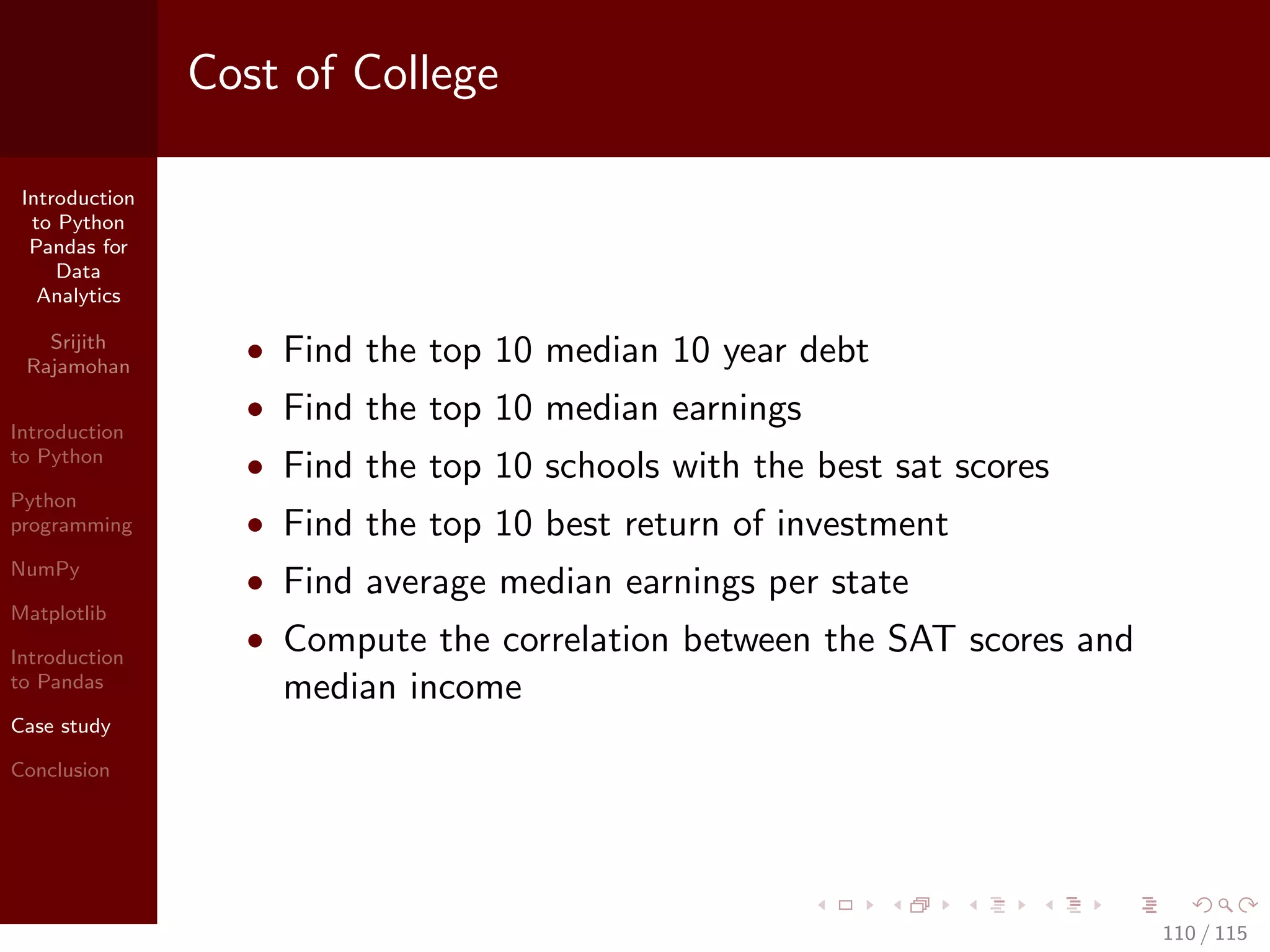 Cost of College

Introduction to Python Pandas for Data Analytics

Srijith Rajamohan

Introduction to Python

Python programming

NumPy

Matplotlib

Introduction to Pandas

Case study

Conclusion

- Find the top 10 median 10 year debt
- Find the top 10 median earnings
- Find the top 10 schools with the best sat scores
- Find the top 10 best return of investment
- Find average median earnings per state
- Compute the correlation between the SAT scores and median income

110 / 115